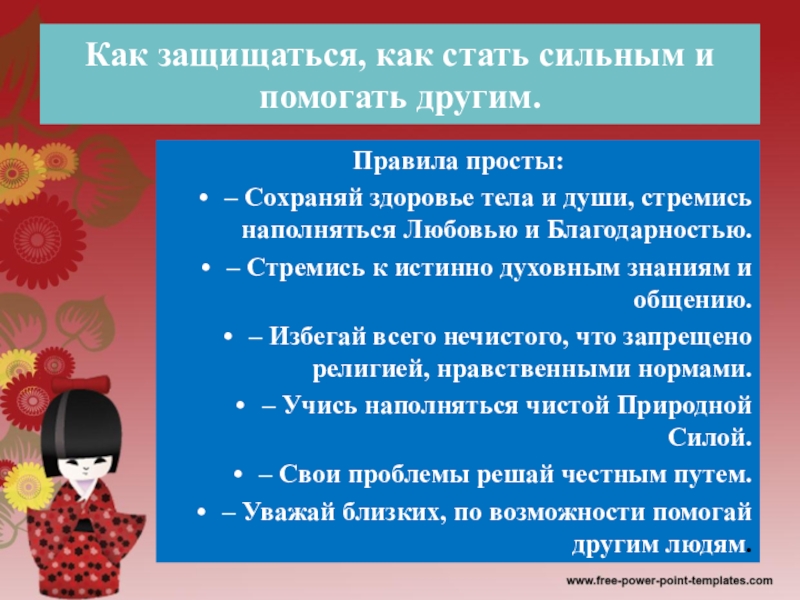 Как защищаться, как стать сильным и помогать другим.

Правила просты:

• – Сохраняй здоровье тела и души, стремись наполняться Любовью и Благодарностью.

• – Стремись к истинно духовным знаниям и общению.

• – Избегай всего нечистого, что запрещено религией, нравственными нормами.

• – Учись наполняться чистой Природной Силой.

• – Свои проблемы решай честным путем.

• – Уважай близких, по возможности помогай другим людям.

www.free-power-point-templates.com